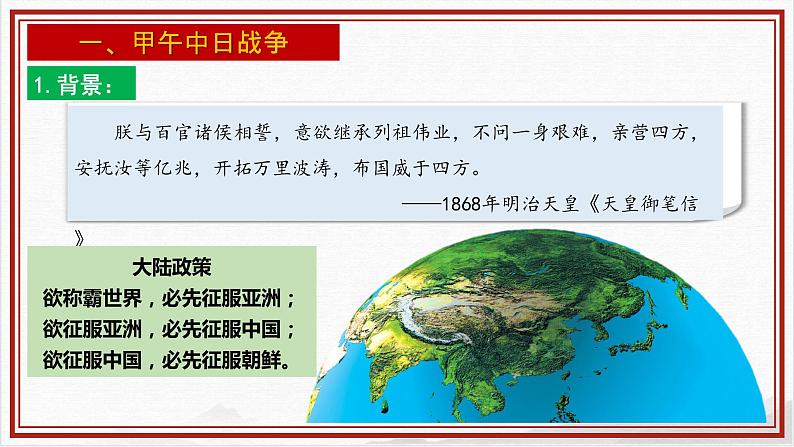 一、甲午中日战争

1. 背景：

朕与百官诸侯相誓，意欲继承列祖伟业，不问一身艰难，亲营四方，安抚汝等亿兆，开拓万里波涛，布国威于四方。

——1868年明治天皇《天皇御笔信》

大陆政策
欲称霸世界，必先征服亚洲；
欲征服亚洲，必先征服中国；
欲征服中国，必先征服朝鲜。